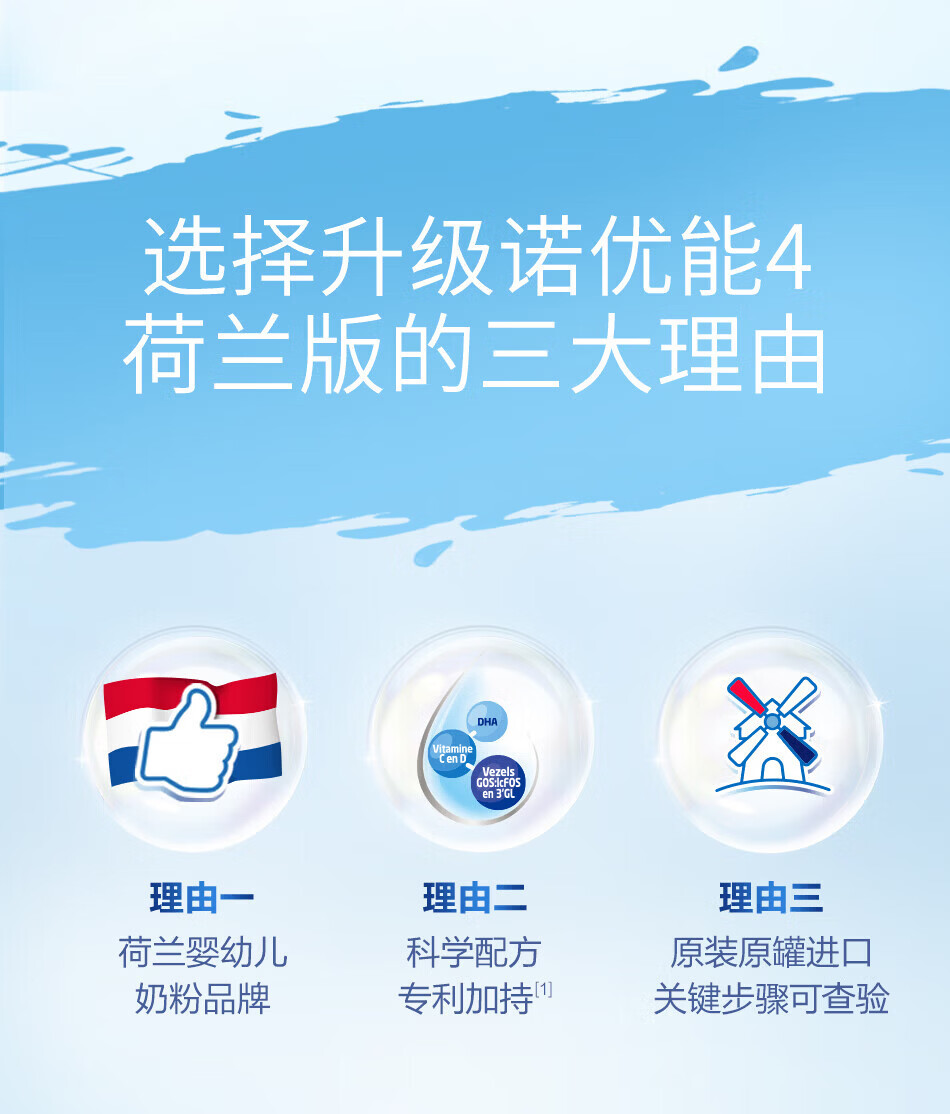 选择升级诺优能4
荷兰版的三大理由

DHA
Vitamine C en D
Vezels GOS:lcFOS en 3'GL

理由一
荷兰婴幼儿
奶粉品牌

理由二
科学配方
专利加持$^{[1]}$

理由三
原装原罐进口
关键步骤可查验